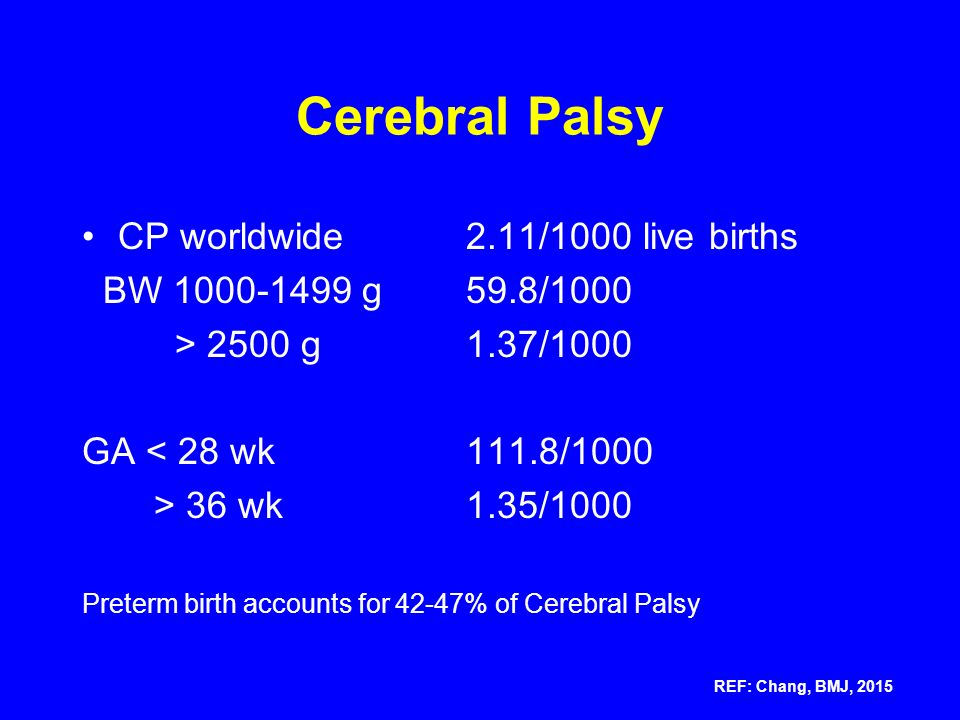 Cerebral Palsy

• CP worldwide 2.11/1000 live births
BW 1000-1499 g 59.8/1000
> 2500 g 1.37/1000

GA < 28 wk 111.8/1000
> 36 wk 1.35/1000

Preterm birth accounts for 42-47% of Cerebral Palsy

REF: Chang, BMJ, 2015